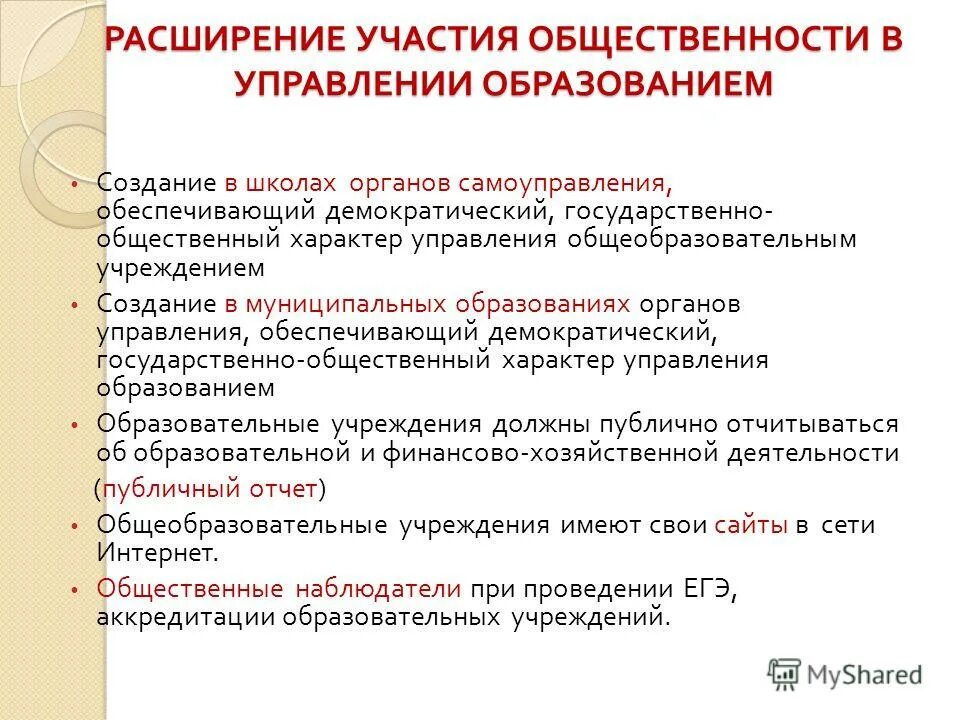 РАСШИРЕНИЕ УЧАСТИЯ ОБЩЕСТВЕННОСТИ В УПРАВЛЕНИИ ОБРАЗОВАНИЕМ

• Создание в школах органов самоуправления, обеспечивающий демократический, государственно-общественный характер управления общеобразовательным учреждением
• Создание в муниципальных образованиях органов управления, обеспечивающий демократический, государственно-общественный характер управления образованием
• Образовательные учреждения должны публично отчитываться об образовательной и финансово-хозяйственной деятельности (публичный отчет)
• Общеобразовательные учреждения имеют свои сайты в сети Интернет.
• Общественные наблюдатели при проведении ЕГЭ, аккредитации образовательных учреждений.

MyShared